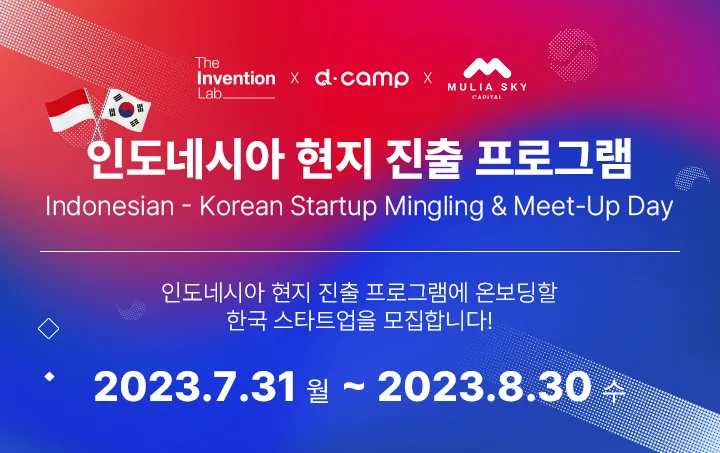 The Invention Lab x d·camp x MULIA SKY CAPITAL

인도네시아 현지 진출 프로그램
Indonesian - Korean Startup Mingling & Meet-Up Day

인도네시아 현지 진출 프로그램에 온보딩할
한국 스타트업을 모집합니다!

2023.7.31 월 ~ 2023.8.30 수